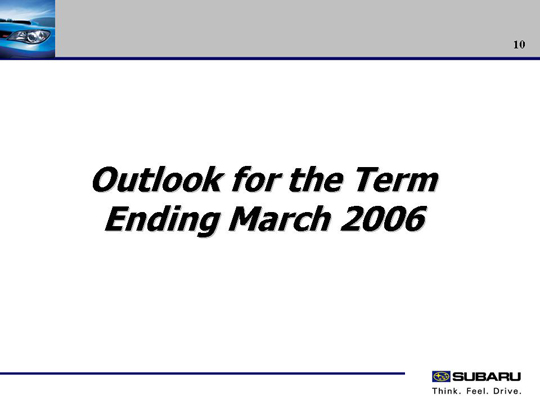 10

Outlook for the Term Ending March 2006

SUBARU
Think. Feel. Drive.